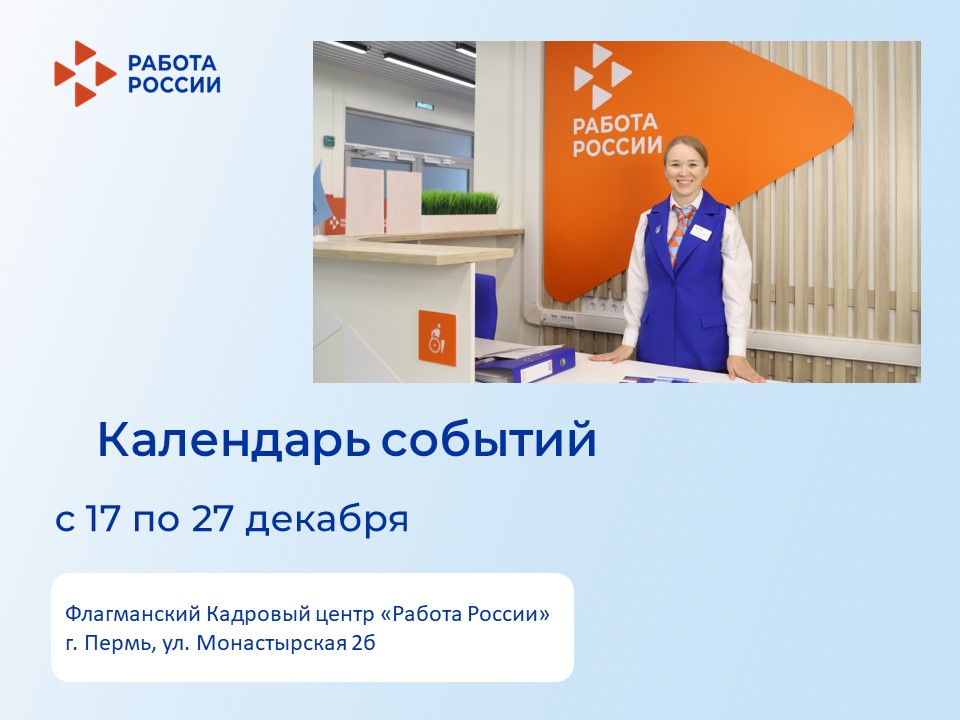 РАБОТА РОССИИ

РАБОТА РОССИИ

Календарь событий

с 17 по 27 декабря

Флагманский Кадровый центр «Работа России»
г. Пермь, ул. Монастырская 2б